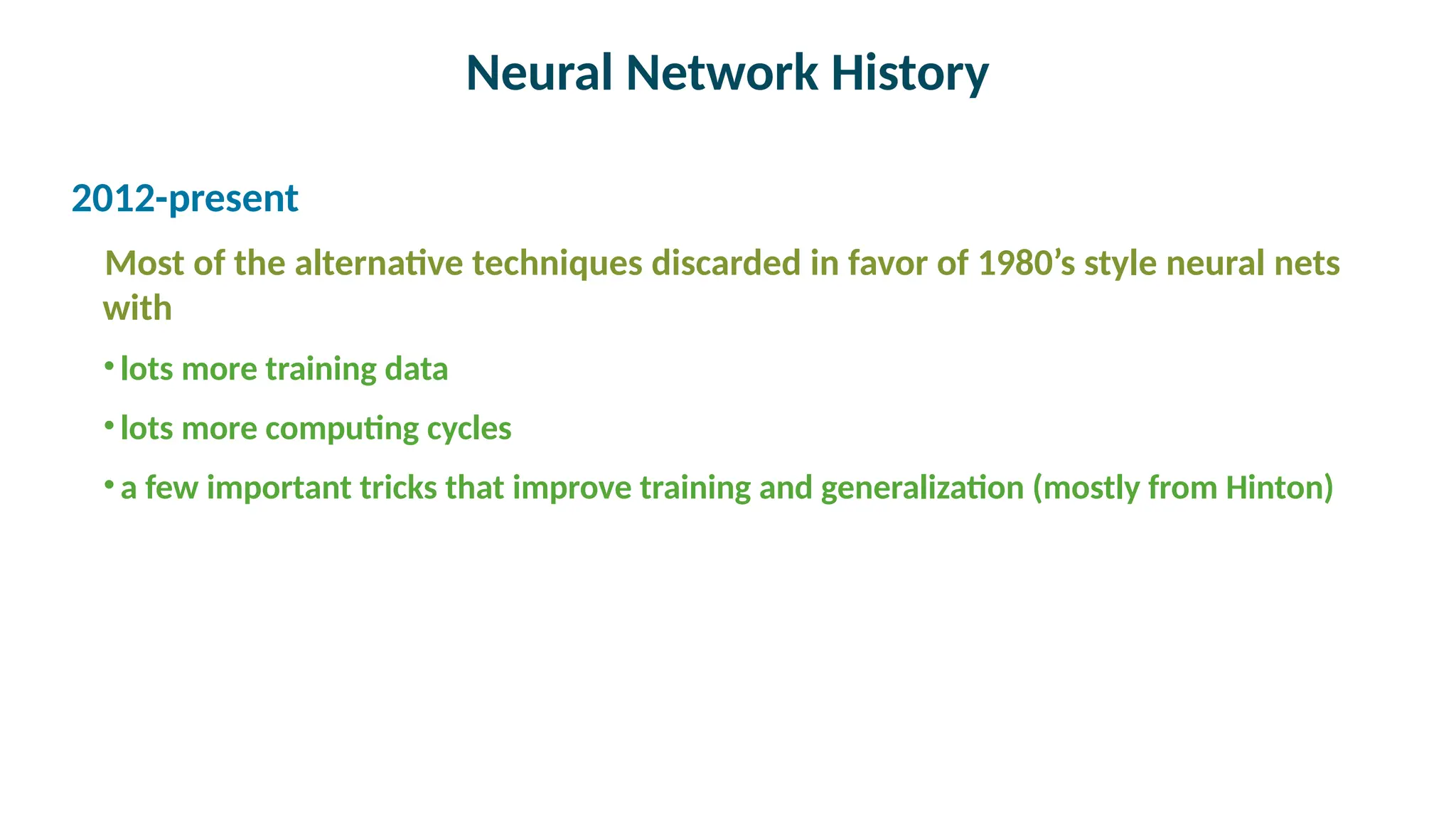 Neural Network History

2012-present

Most of the alternative techniques discarded in favor of 1980’s style neural nets with

• lots more training data

• lots more computing cycles

• a few important tricks that improve training and generalization (mostly from Hinton)